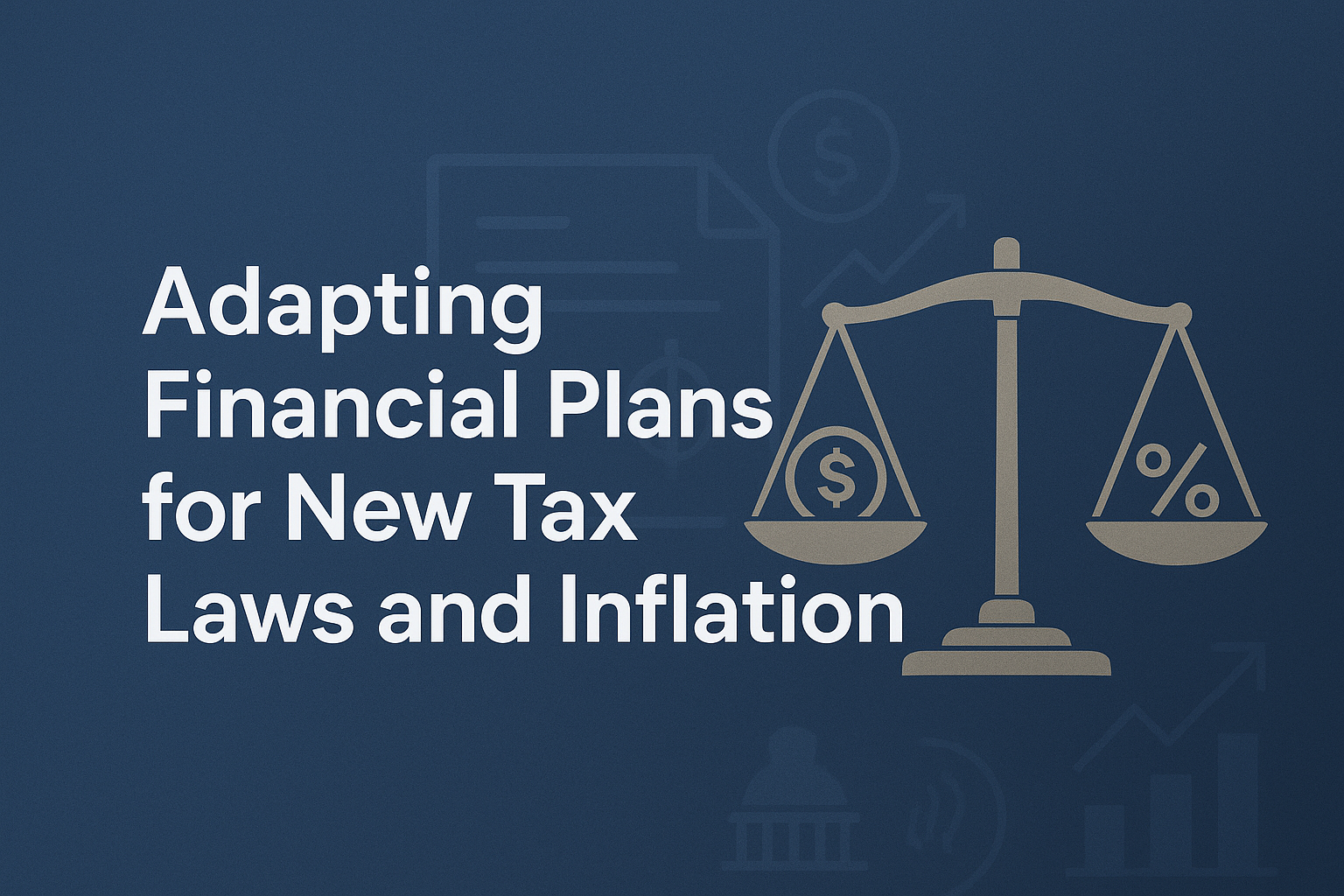 Adapting Financial Plans for New Tax Laws and Inflation

$

%